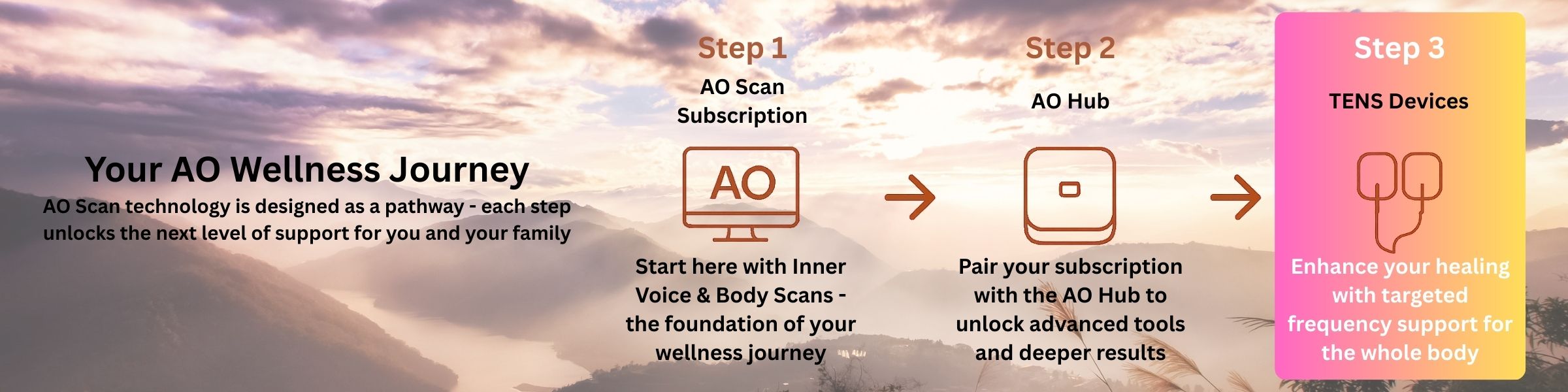 Your AO Wellness Journey

AO Scan technology is designed as a pathway - each step unlocks the next level of support for you and your family

Step 1

AO Scan Subscription

AO

Start here with Inner Voice & Body Scans - the foundation of your wellness journey

Step 2

AO Hub

Pair your subscription with the AO Hub to unlock advanced tools and deeper results

Step 3

TENS Devices

Enhance your healing with targeted frequency support for the whole body